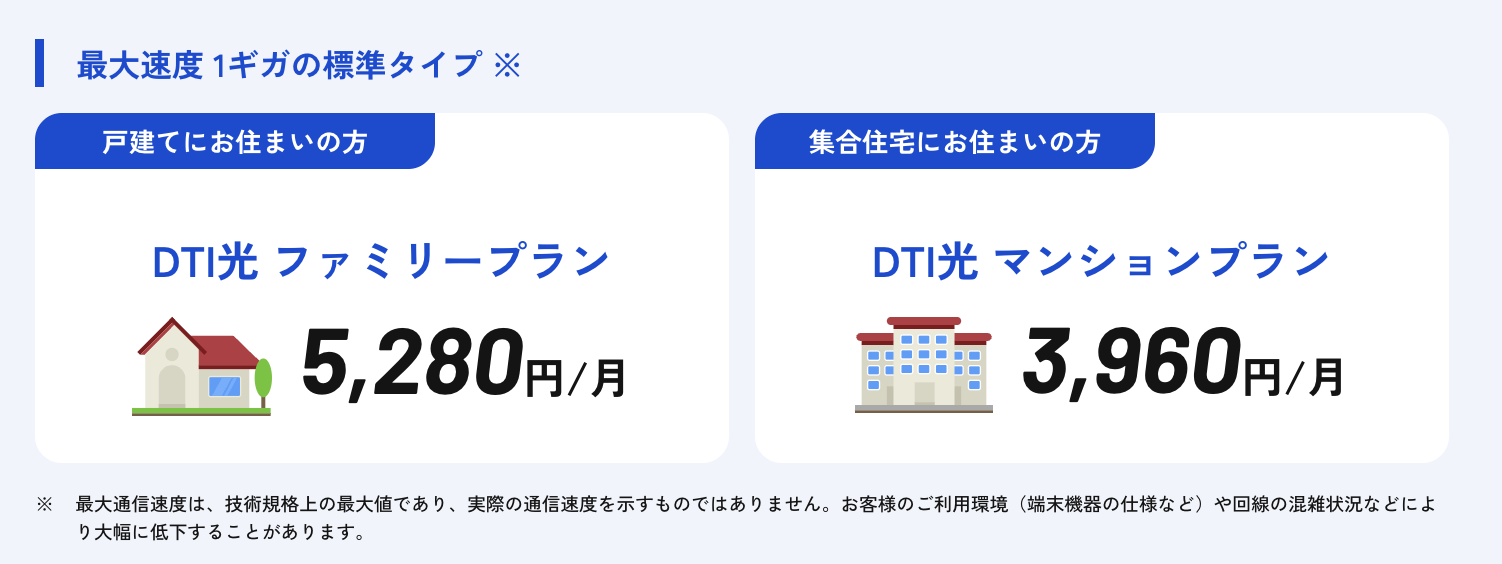 最大速度 1ギガの標準タイプ ※

戸建てにお住まいの方

DTI光 ファミリープラン

5,280円/月

集合住宅にお住まいの方

DTI光 マンションプラン

3,960円/月

※ 最大通信速度は、技術規格上の最大値であり、実際の通信速度を示すものではありません。お客様のご利用環境（端末機器の仕様など）や回線の混雑状況などにより大幅に低下することがあります。